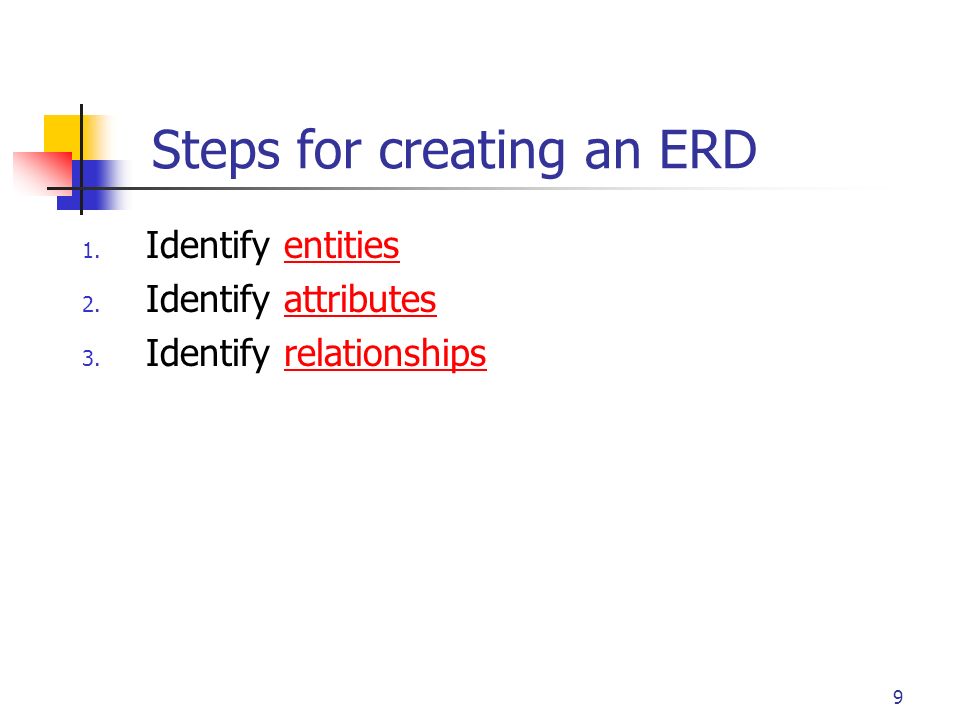 Steps for creating an ERD

1. Identify entities
2. Identify attributes
3. Identify relationships

9